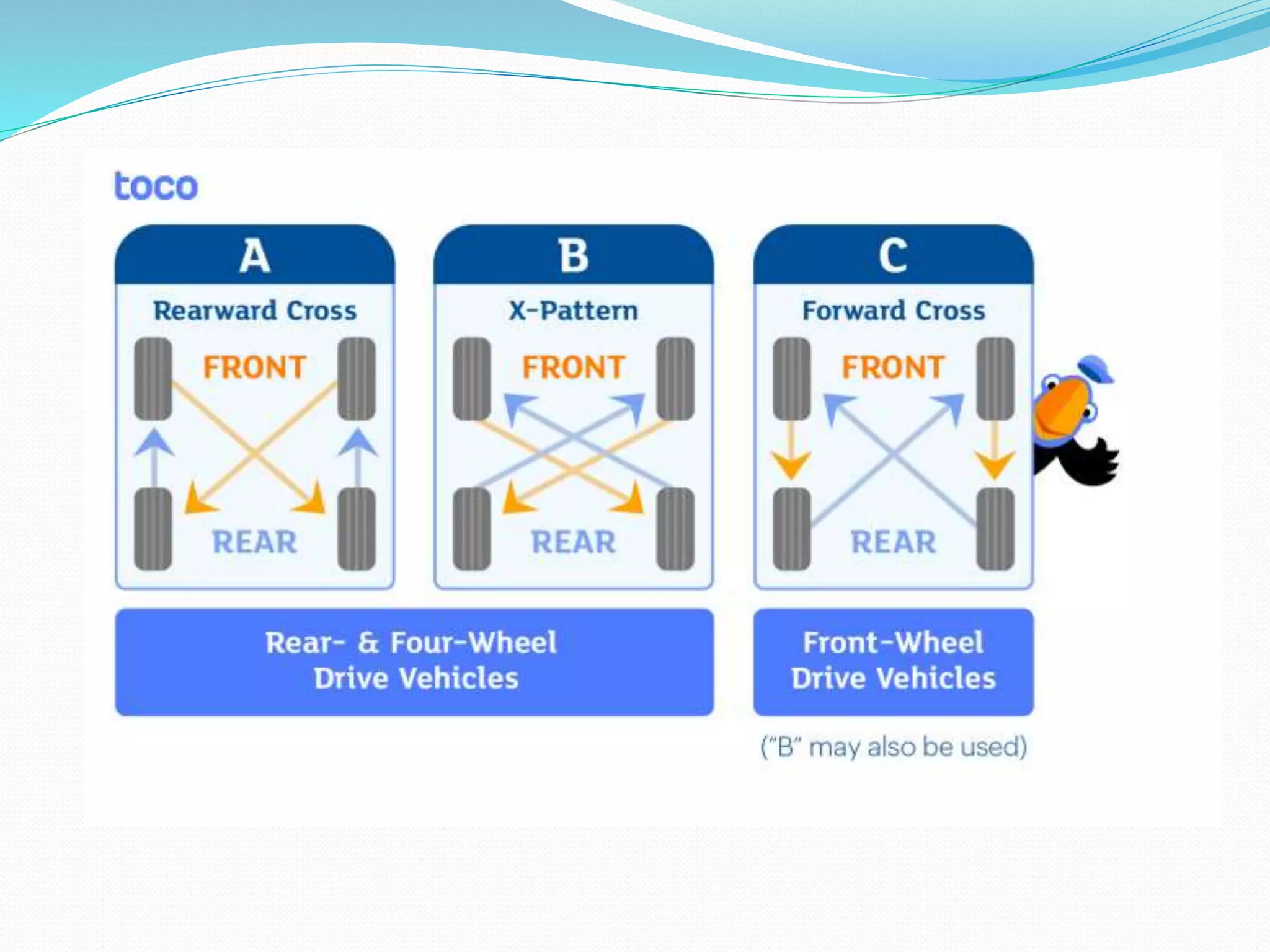 toco

A

Rearward Cross

FRONT

REAR

B

X-Pattern

FRONT

REAR

C

Forward Cross

FRONT

REAR

Rear- & Four-Wheel Drive Vehicles

Front-Wheel Drive Vehicles

("B" may also be used)